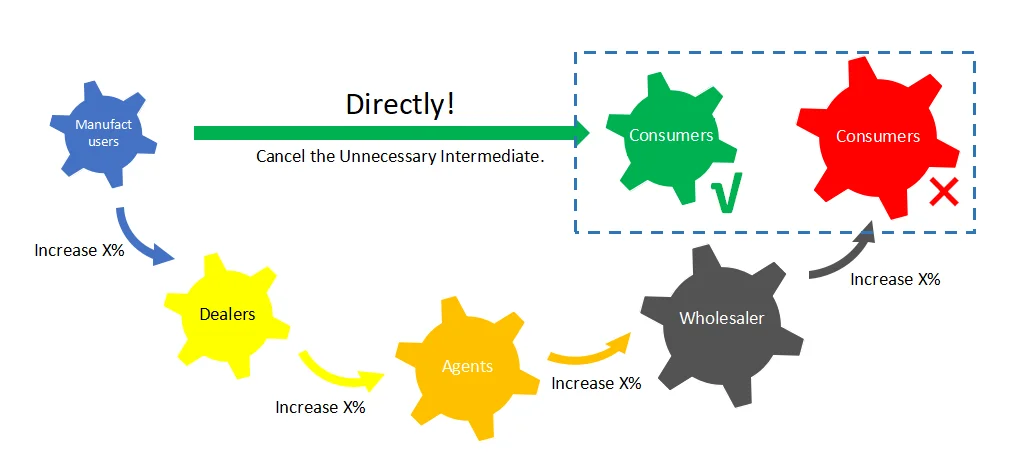 Manufact users

Directly!

Cancel the Unnecessary Intermediate.

Consumers √

Consumers ×

Increase X%

Dealers

Increase X%

Agents

Increase X%

Wholesaler

Increase X%